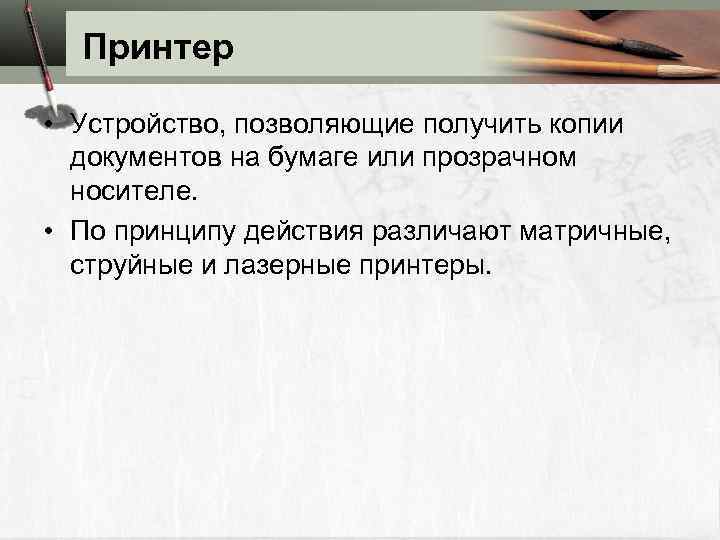 Принтер

• Устройство, позволяющие получить копии документов на бумаге или прозрачном носителе.

• По принципу действия различают матричные, струйные и лазерные принтеры.